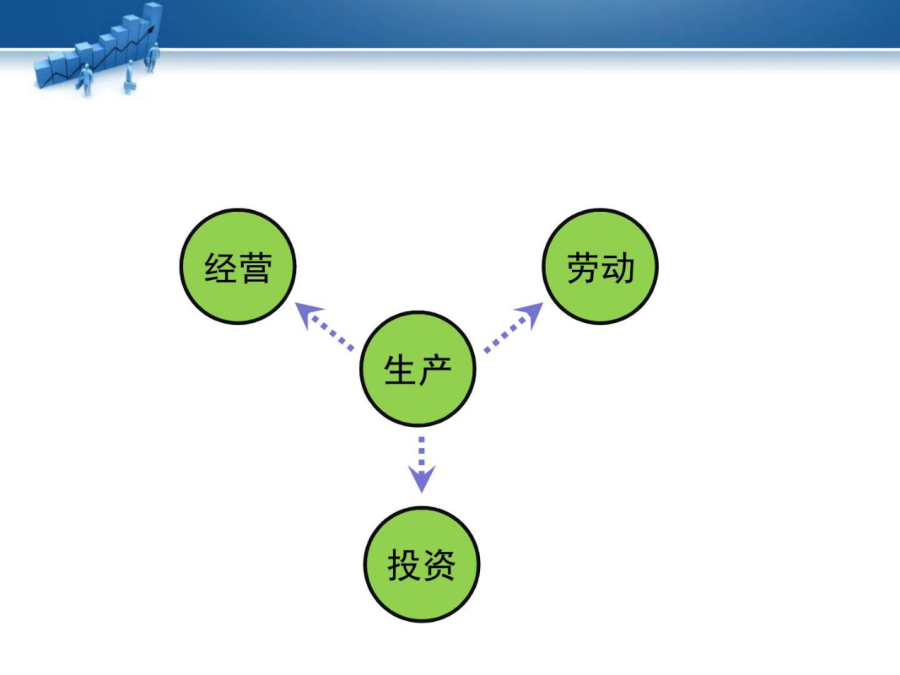 经营

劳动

生产

投资